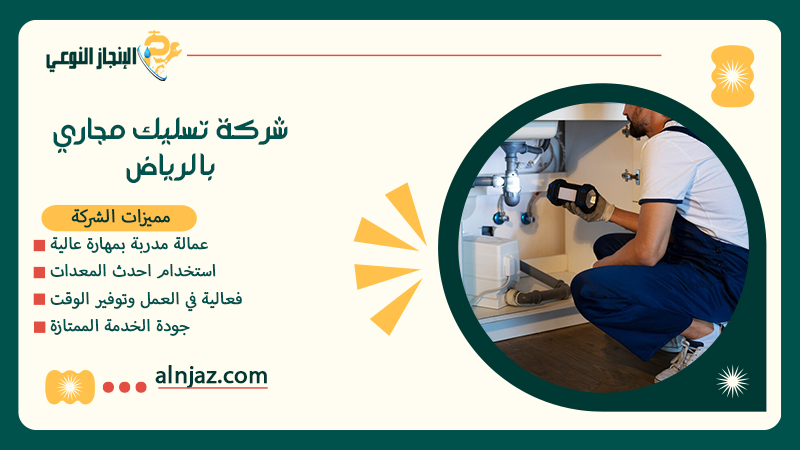 الإنجاز النوعي

شركة تسليك مجاري بالرياض

مميزات الشركة

عمالة مدربة بمهارة عالية
استخدام احدث المعدات
فعالية في العمل وتوفير الوقت
جودة الخدمة الممتازة

alnjaz.com